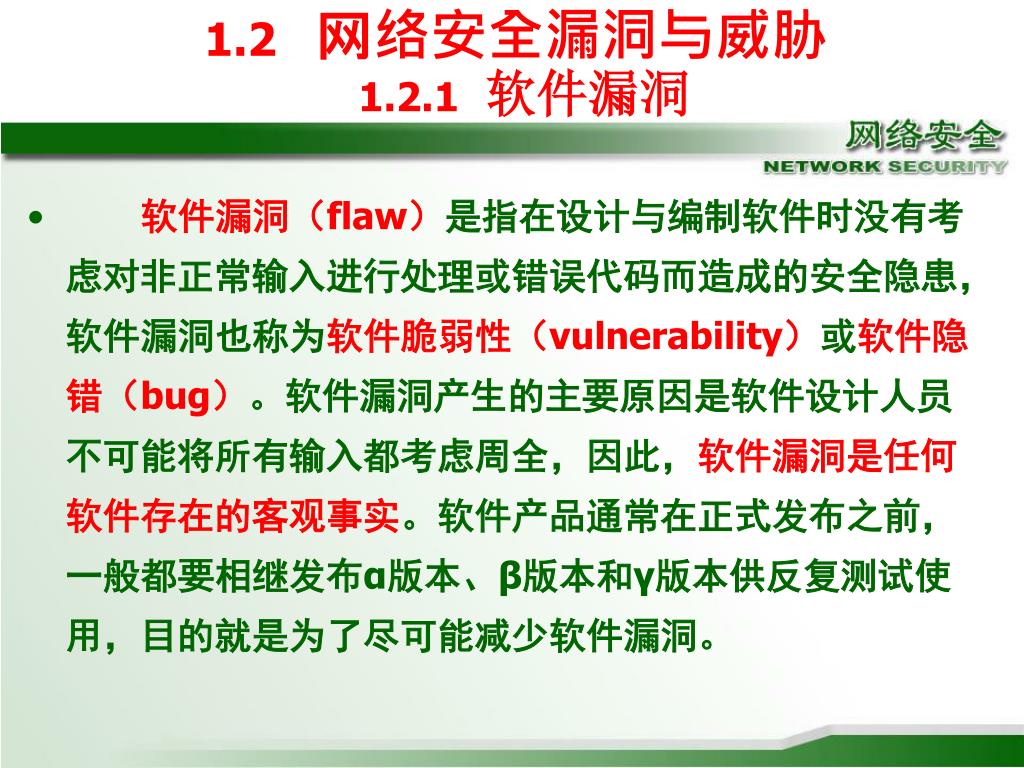 1.2 网络安全漏洞与威胁
1.2.1 软件漏洞

网络安全
NETWORK SECURITY

• 软件漏洞（flaw）是指在设计与编制软件时没有考虑对非正常输入进行处理或错误代码而造成的安全隐患，软件漏洞也称为软件脆弱性（vulnerability）或软件隐错（bug）。软件漏洞产生的主要原因是软件设计人员不可能将所有输入都考虑周全，因此，软件漏洞是任何软件存在的客观事实。软件产品通常在正式发布之前，一般都要相继发布α版本、β版本和γ版本供反复测试使用，目的就是为了尽可能减少软件漏洞。